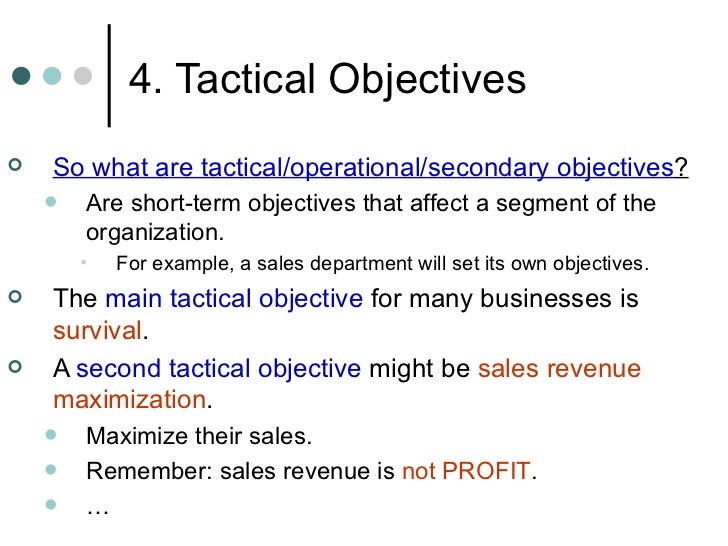 4. Tactical Objectives

So what are tactical/operational/secondary objectives?

Are short-term objectives that affect a segment of the organization.

For example, a sales department will set its own objectives.

The main tactical objective for many businesses is survival.

A second tactical objective might be sales revenue maximization.

Maximize their sales.

Remember: sales revenue is not PROFIT.

…